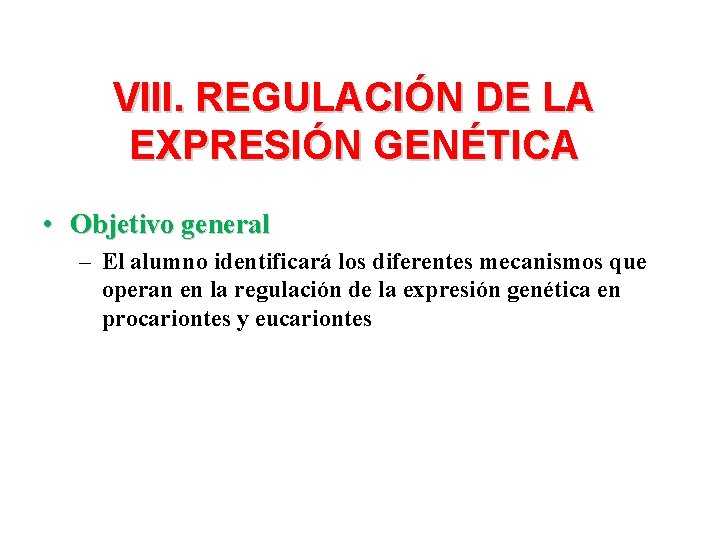 VIII. REGULACIÓN DE LA EXPRESIÓN GENÉTICA

• Objetivo general

– El alumno identificará los diferentes mecanismos que operan en la regulación de la expresión genética en procariontes y eucariontes